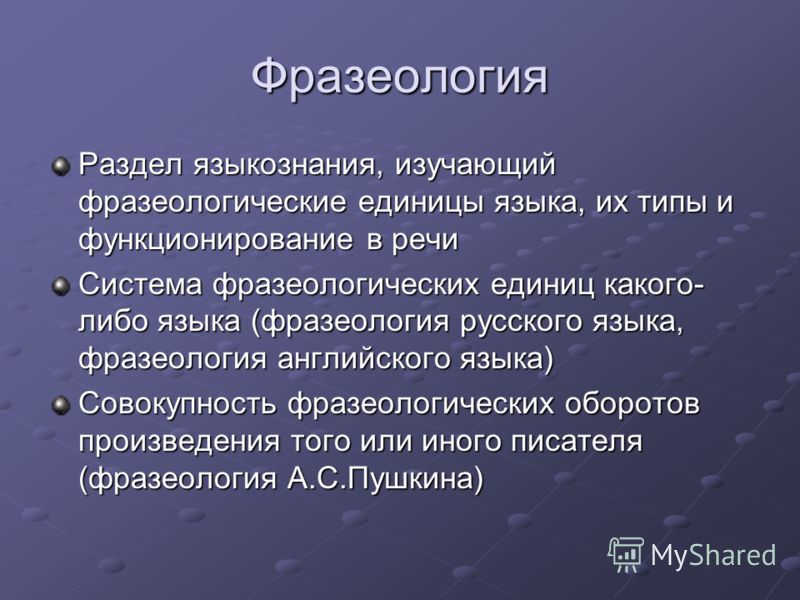 Фразеология

Раздел языкознания, изучающий фразеологические единицы языка, их типы и функционирование в речи

Система фразеологических единиц какого-либо языка (фразеология русского языка, фразеология английского языка)

Совокупность фразеологических оборотов произведения того или иного писателя (фразеология А.С.Пушкина)

MyShared